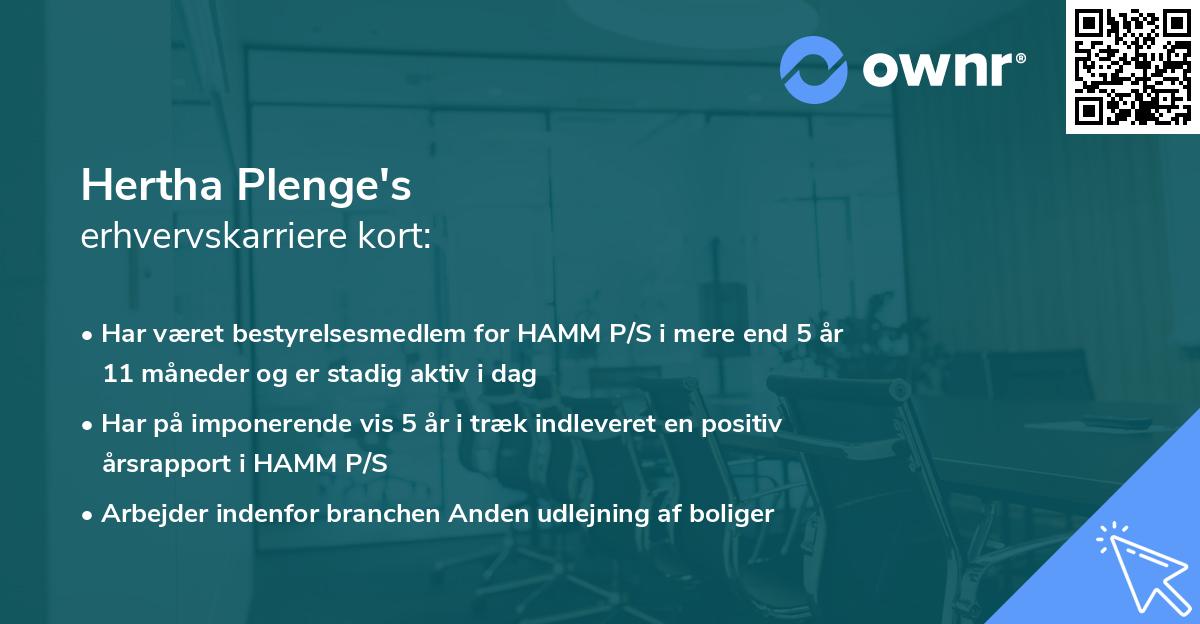 ownr®

Hertha Plenge's
erhvervskarriere kort:

• Har været bestyrelsesmedlem for HAMM P/S i mere end 5 år 11 måneder og er stadig aktiv i dag

• Har på imponerende vis 5 år i træk indleveret en positiv årsrapport i HAMM P/S

• Arbejder indenfor branchen Anden udlejning af boliger